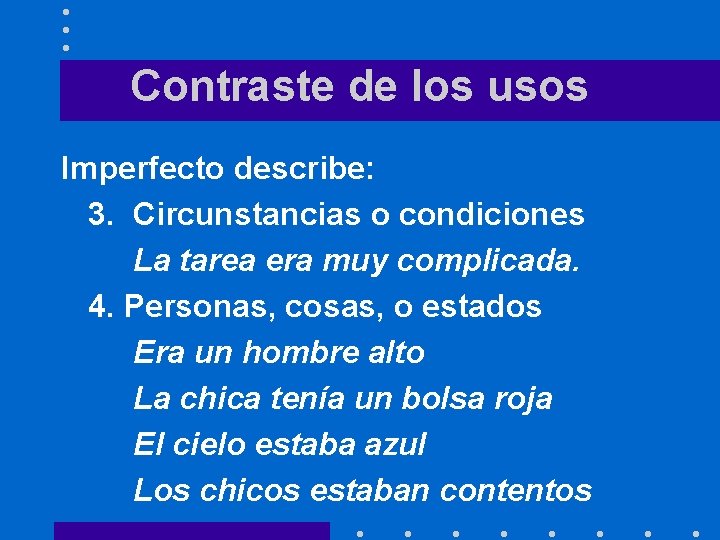 Contraste de los usos

Imperfecto describe:

3. Circunstancias o condiciones

La tarea era muy complicada.

4. Personas, cosas, o estados

Era un hombre alto

La chica tenía un bolsa roja

El cielo estaba azul

Los chicos estaban contentos